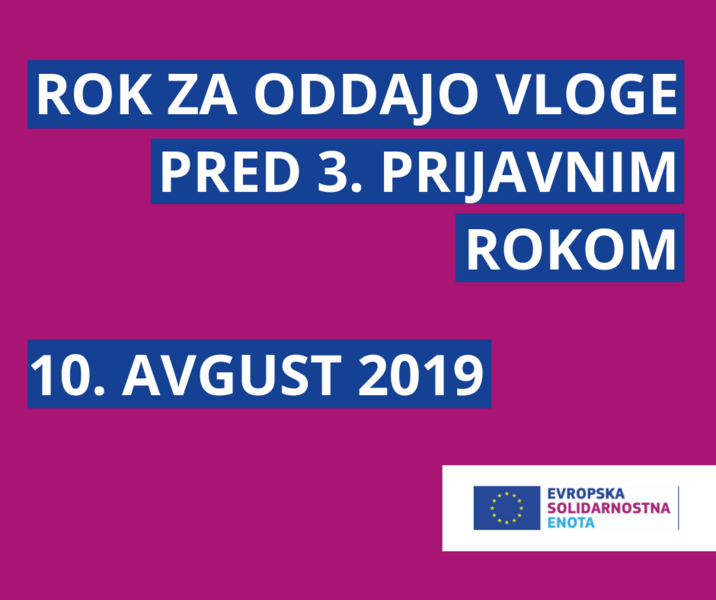 ROK ZA ODDAJO VLOGE PRED 3. PRIJAVNIM ROKOM

10. AVGUST 2019

EVROPSKA SOLIDARNOSTNA ENOTA